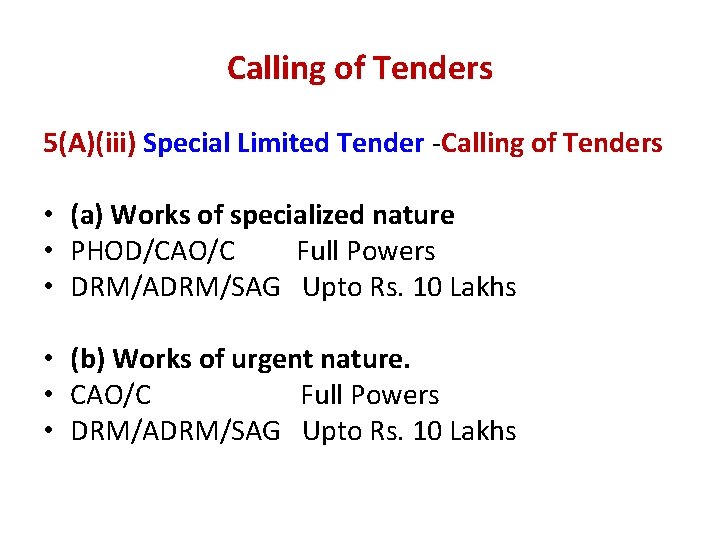 Calling of Tenders

5(A)(iii) Special Limited Tender -Calling of Tenders

• (a) Works of specialized nature
• PHOD/CAO/C Full Powers
• DRM/ADRM/SAG Upto Rs. 10 Lakhs

• (b) Works of urgent nature.
• CAO/C Full Powers
• DRM/ADRM/SAG Upto Rs. 10 Lakhs